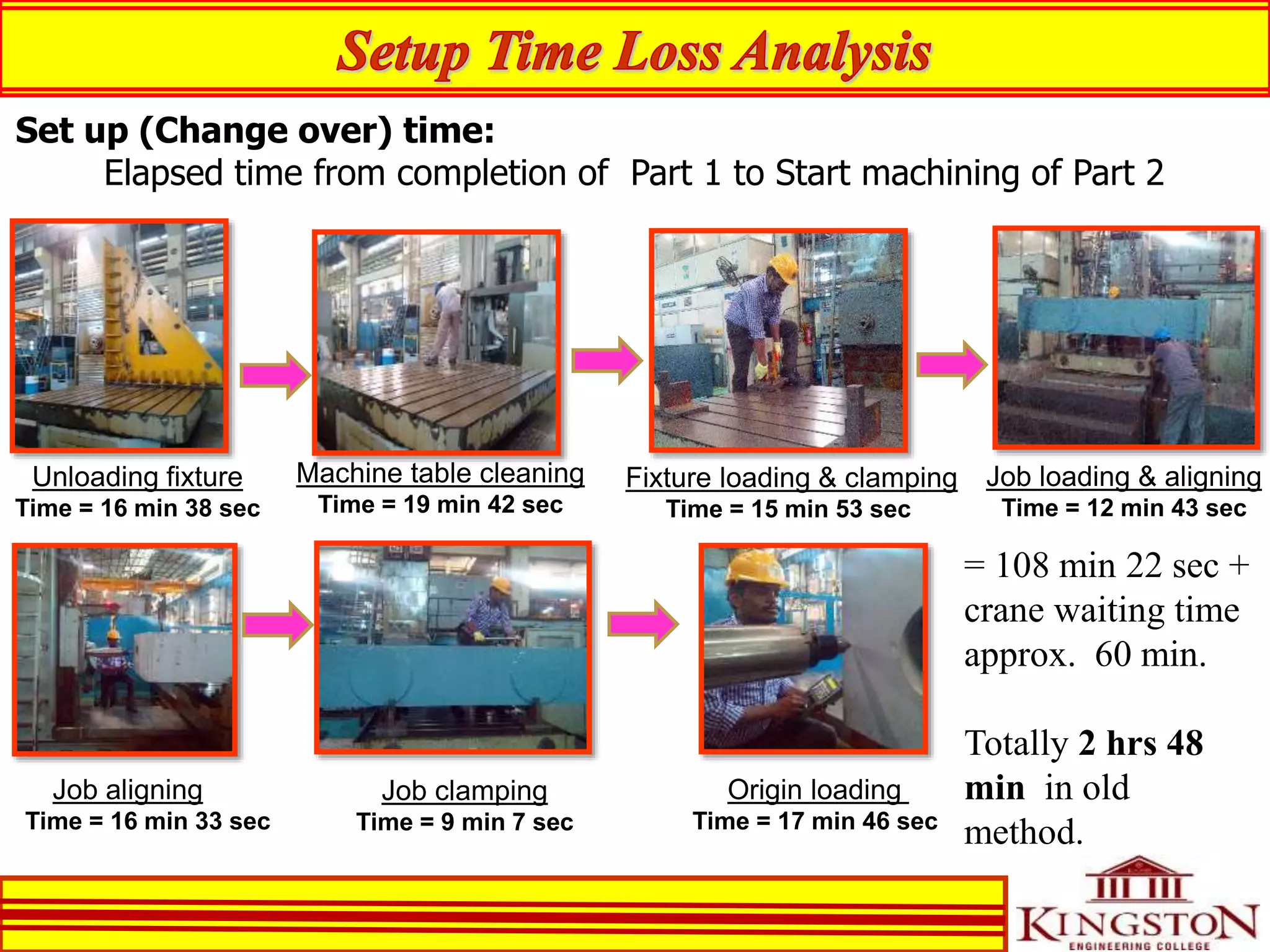 Setup Time Loss Analysis

Set up (Change over) time:

Elapsed time from completion of Part 1 to Start machining of Part 2

Unloading fixture
Time = 16 min 38 sec

Machine table cleaning
Time = 19 min 42 sec

Fixture loading & clamping
Time = 15 min 53 sec

Job loading & aligning
Time = 12 min 43 sec

Job aligning
Time = 16 min 33 sec

Job clamping
Time = 9 min 7 sec

Origin loading
Time = 17 min 46 sec

= 108 min 22 sec + crane waiting time approx. 60 min.

Totally 2 hrs 48 min in old method.

KINGSTON
ENGINEERING COLLEGE